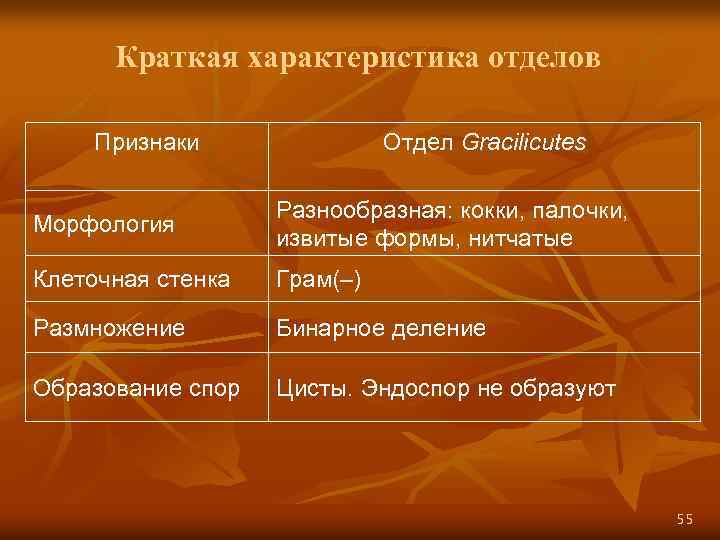 Краткая характеристика отделов

| Признаки | Отдел Gracilicutes |
|---|---|
| Морфология | Разнообразная: кокки, палочки, извитые формы, нитчатые |
| Клеточная стенка | Грам(–) |
| Размножение | Бинарное деление |
| Образование спор | Цисты. Эндоспор не образуют |

55